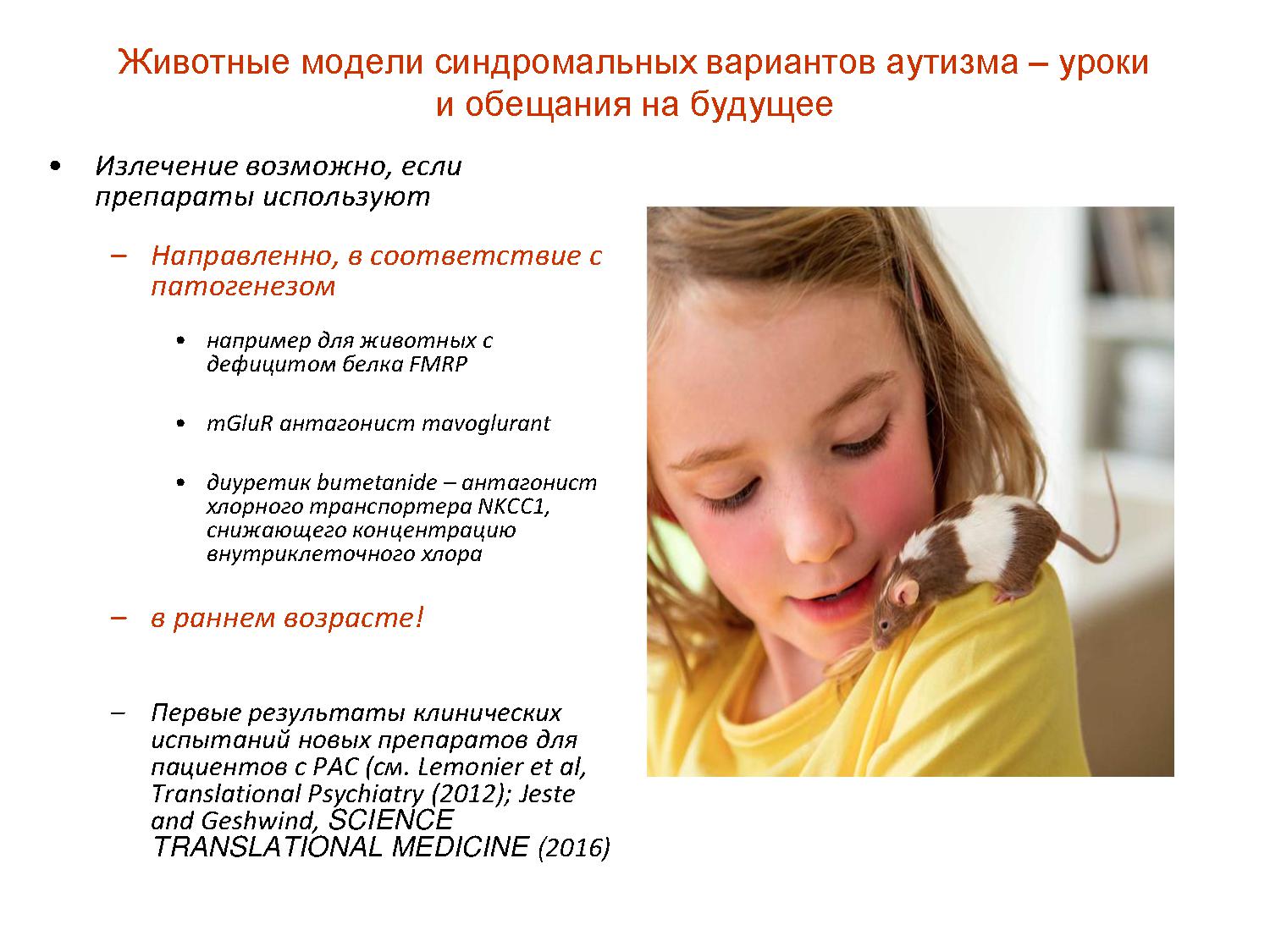 Животные модели синдромальных вариантов аутизма – уроки и обещания на будущее

• Излечение возможно, если препараты используют

– Направленно, в соответствие с патогенезом

• например для животных с дефицитом белка FMRP

• mGluR антагонист mavoglurant

• диуретик bumetanide – антагонист хлорного транспортера NKCC1, снижающего концентрацию внутриклеточного хлора

– в раннем возрасте!

– Первые результаты клинических испытаний новых препаратов для пациентов с РАС (см. Lemonier et al, Translational Psychiatry (2012); Jeste and Geshwind, SCIENCE TRANSLATIONAL MEDICINE (2016)